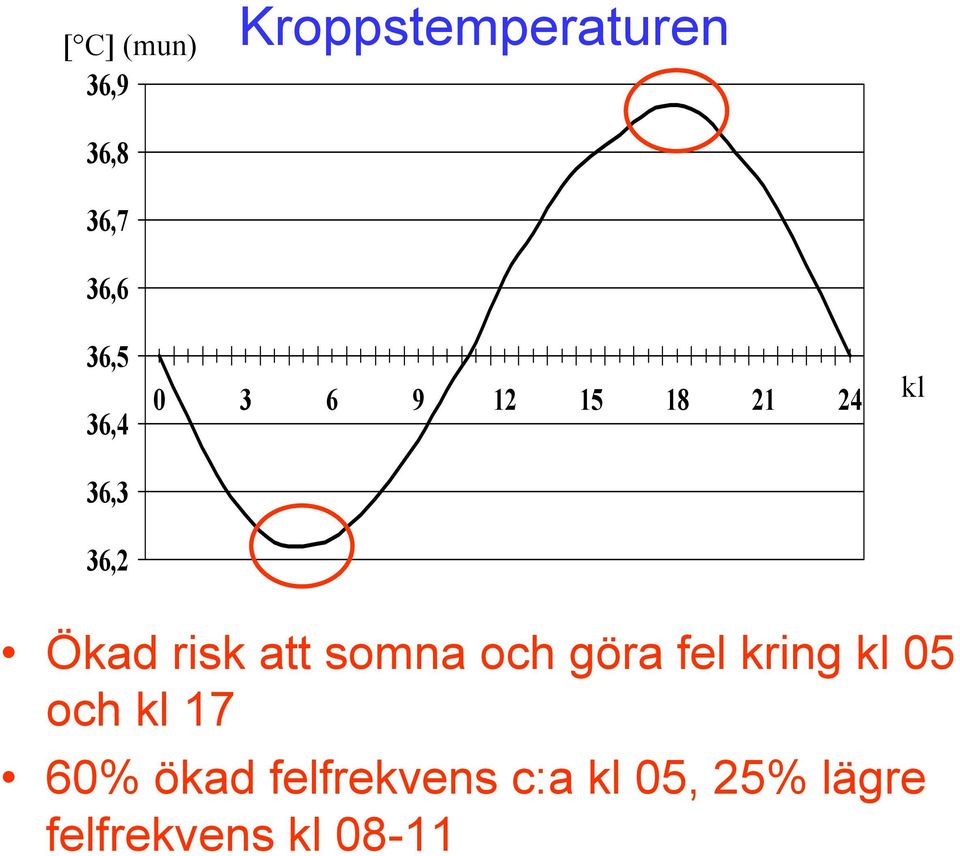 Kroppstemperaturen

[°C] (mun)

36,9
36,8
36,7
36,6
36,5
36,4
36,3
36,2

0 3 6 9 12 15 18 21 24 kl

• Ökad risk att somna och göra fel kring kl 05 och kl 17

• 60% ökad felfrekvens c:a kl 05, 25% lägre felfrekvens kl 08-11